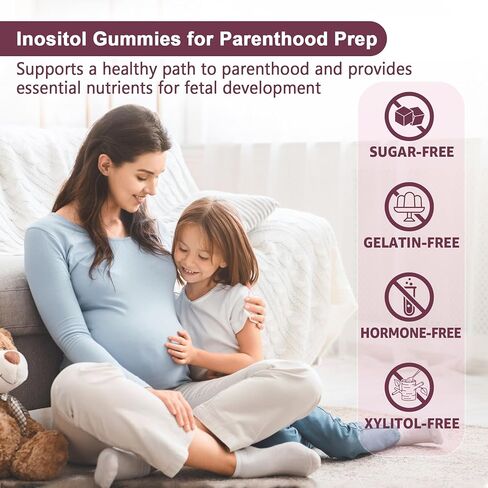 Inositol Gummies for Parenthood Prep

Supports a healthy path to parenthood and provides essential nutrients for fetal development

SUGAR-FREE

GELATIN-FREE

HORMONE-FREE

XYLITOL-FREE